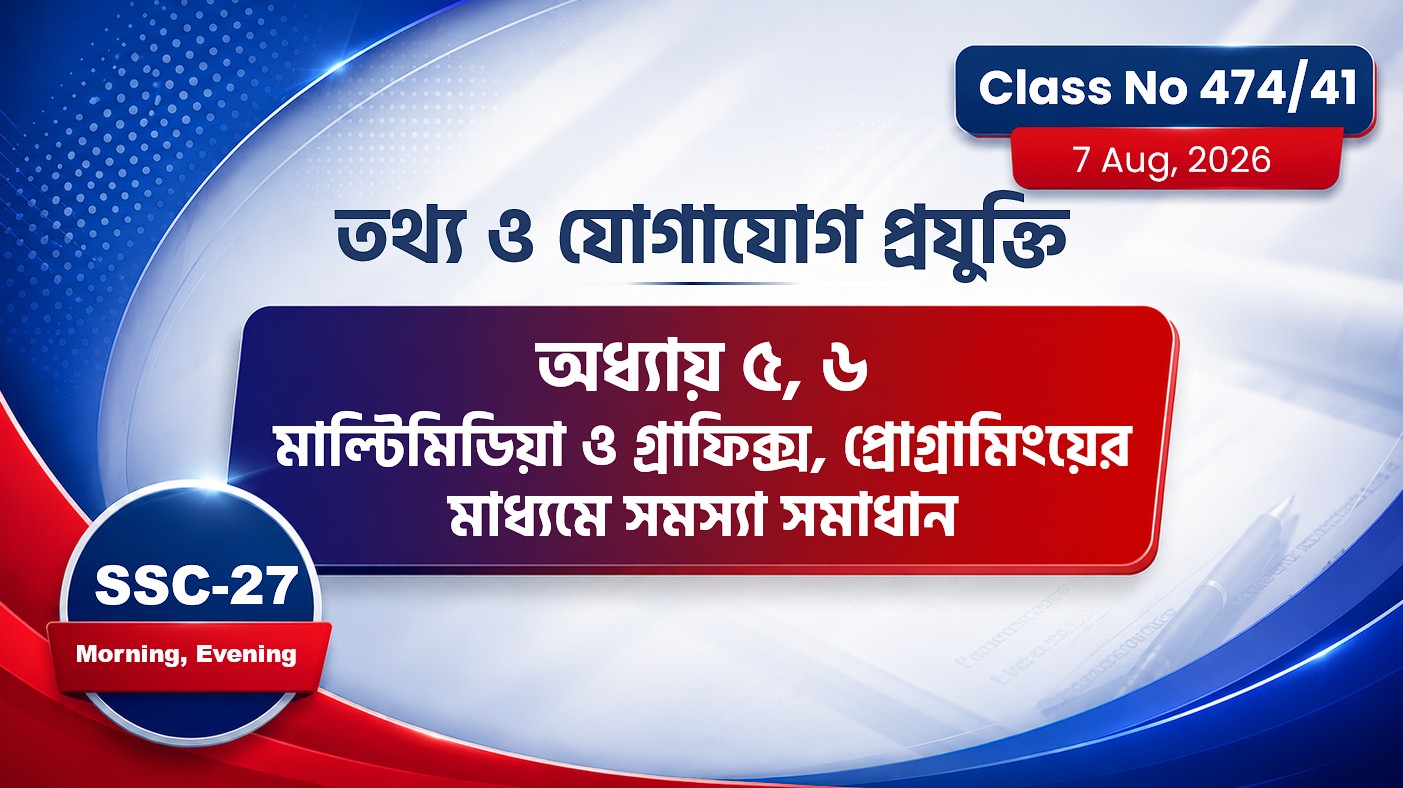 Class No 474/41
7 Aug, 2026

তথ্য ও যোগাযোগ প্রযুক্তি

অধ্যায় ৫, ৬
মাল্টিমিডিয়া ও গ্রাফিক্স, প্রোগ্রামিংয়ের মাধ্যমে সমস্যা সমাধান

SSC-27
Morning, Evening